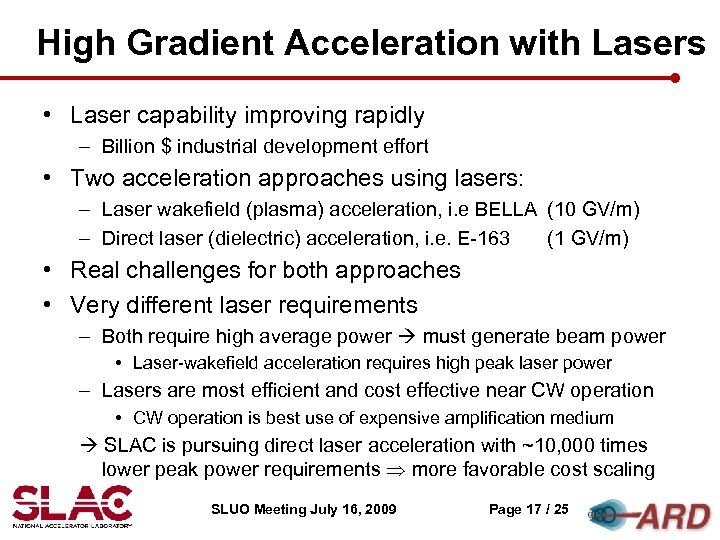 High Gradient Acceleration with Lasers

• Laser capability improving rapidly
 – Billion $ industrial development effort
• Two acceleration approaches using lasers:
 – Laser wakefield (plasma) acceleration, i.e BELLA (10 GV/m)
 – Direct laser (dielectric) acceleration, i.e. E-163 (1 GV/m)
• Real challenges for both approaches
• Very different laser requirements
 – Both require high average power → must generate beam power
  • Laser-wakefield acceleration requires high peak laser power
 – Lasers are most efficient and cost effective near CW operation
  • CW operation is best use of expensive amplification medium
 → SLAC is pursuing direct laser acceleration with ~10,000 times lower peak power requirements ⇒ more favorable cost scaling

SLAC
NATIONAL ACCELERATOR LABORATORY

SLUO Meeting July 16, 2009

Page 17 / 25

ARD